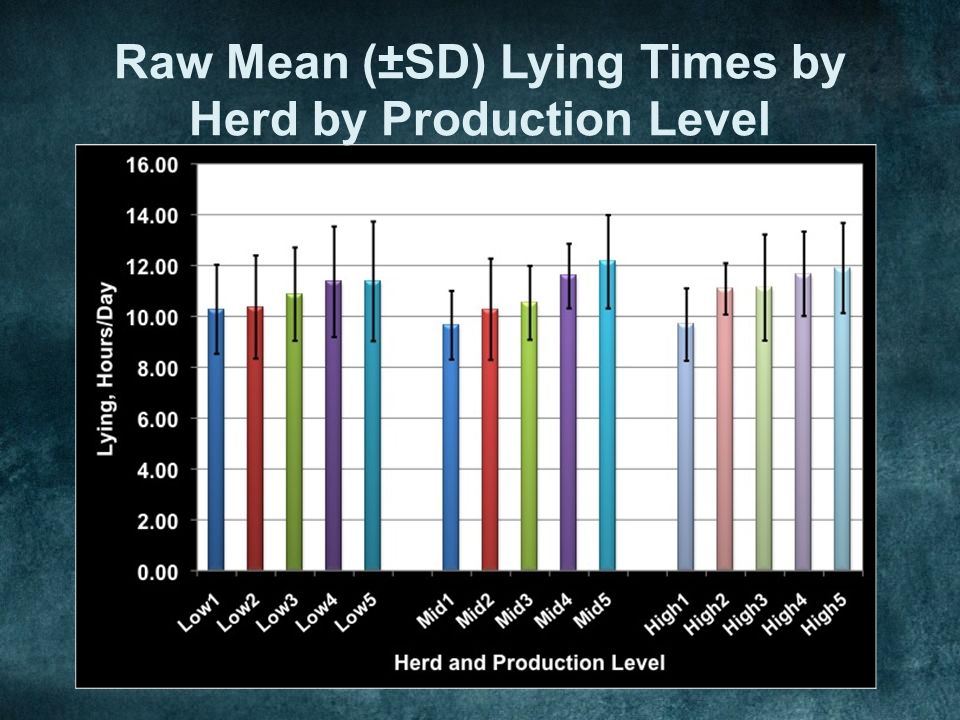 Raw Mean (±SD) Lying Times by Herd by Production Level

16.00
14.00
12.00
10.00
8.00
6.00
4.00
2.00
0.00

Lying, Hours/Day

Low1 Low2 Low3 Low4 Low5 Mid1 Mid2 Mid3 Mid4 Mid5 High1 High2 High3 High4 High5

Herd and Production Level